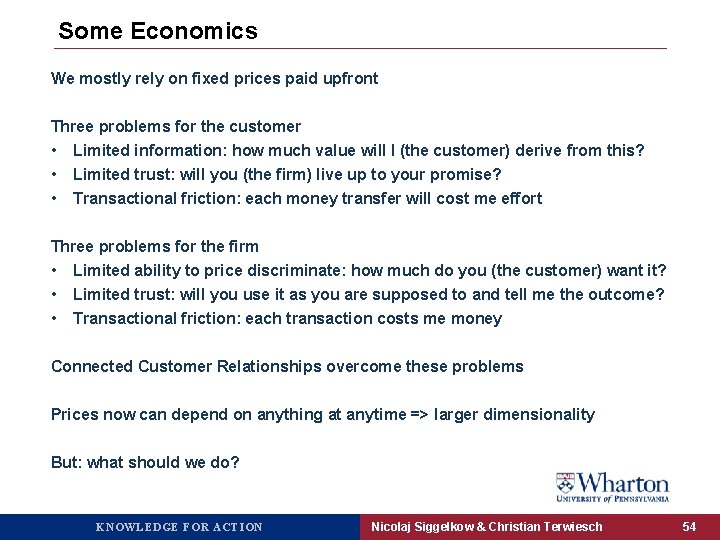 Some Economics

We mostly rely on fixed prices paid upfront

Three problems for the customer
• Limited information: how much value will I (the customer) derive from this?
• Limited trust: will you (the firm) live up to your promise?
• Transactional friction: each money transfer will cost me effort

Three problems for the firm
• Limited ability to price discriminate: how much do you (the customer) want it?
• Limited trust: will you use it as you are supposed to and tell me the outcome?
• Transactional friction: each transaction costs me money

Connected Customer Relationships overcome these problems

Prices now can depend on anything at anytime => larger dimensionality

But: what should we do?

Wharton
UNIVERSITY of PENNSYLVANIA

KNOWLEDGE FOR ACTION

Nicolaj Siggelkow & Christian Terwiesch

54